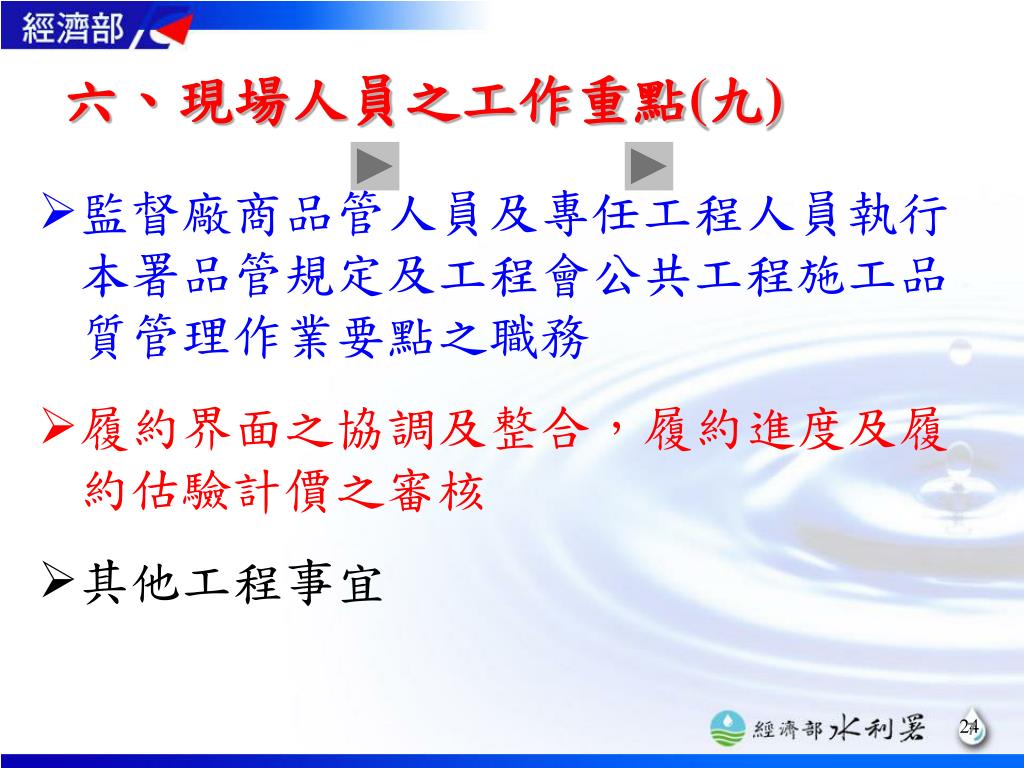 經濟部

六、現場人員之工作重點(九)

➢監督廠商品管人員及專任工程人員執行本署品管規定及工程會公共工程施工品質管理作業要點之職務

➢履約界面之協調及整合，履約進度及履約估驗計價之審核

➢其他工程事宜

經濟部水利署

24